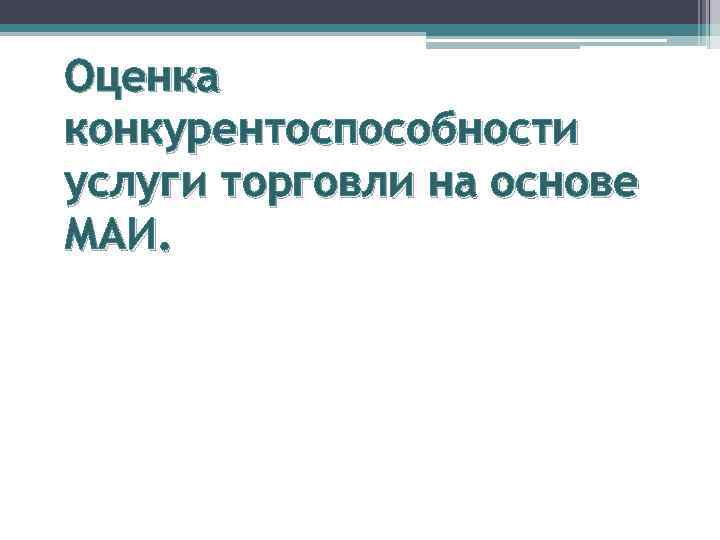 Оценка конкурентоспособности услуги торговли на основе МАИ.